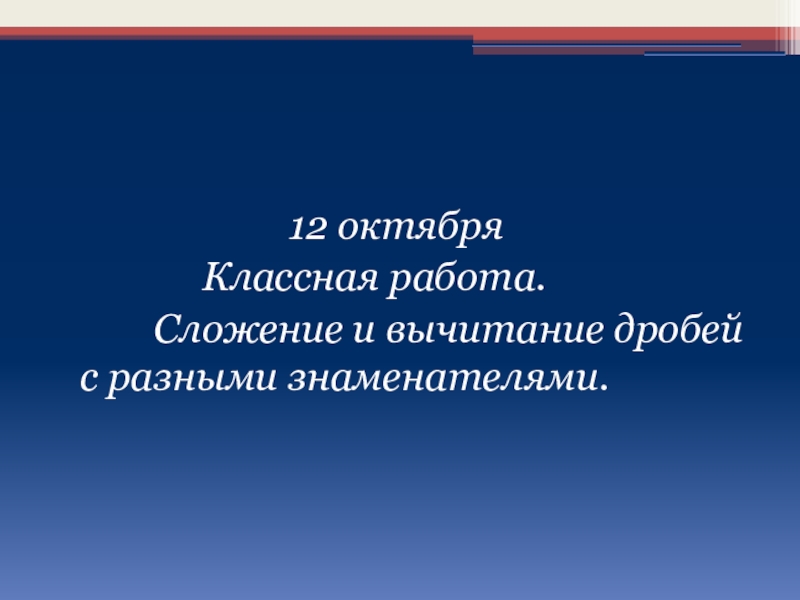 12 октября
Классная работа.
Сложение и вычитание дробей с разными знаменателями.